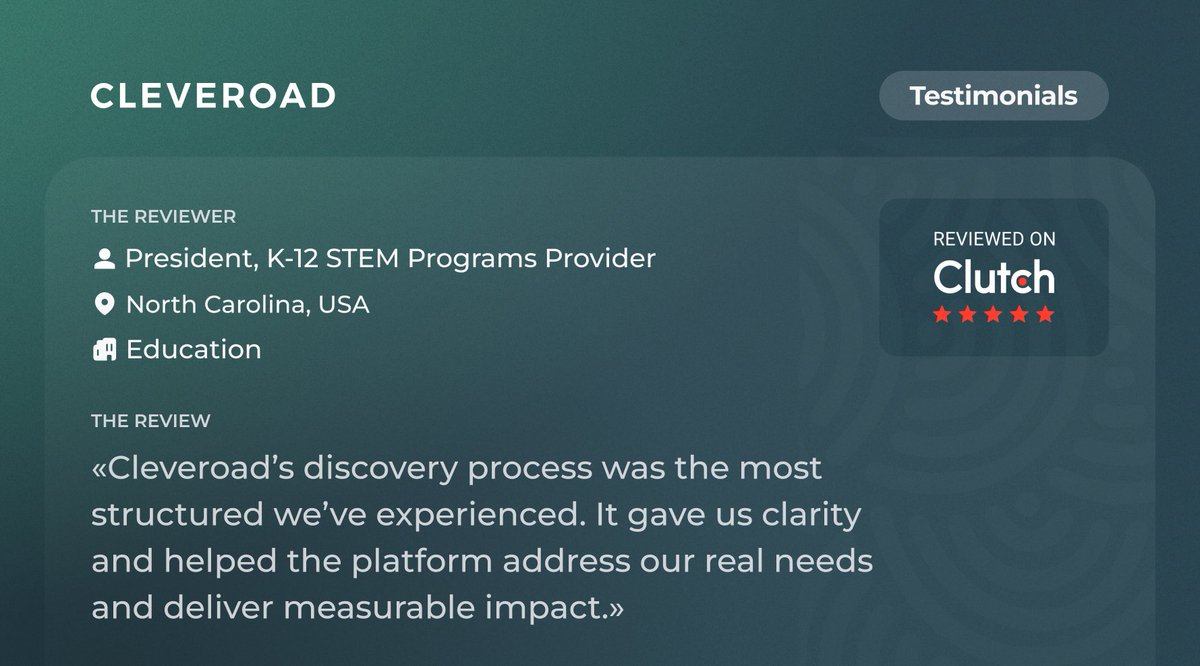 CLEVEROAD

Testimonials

THE REVIEWER

President, K-12 STEM Programs Provider

North Carolina, USA

Education

REVIEWED ON
Clutch

THE REVIEW

«Cleveroad’s discovery process was the most structured we’ve experienced. It gave us clarity and helped the platform address our real needs and deliver measurable impact.»